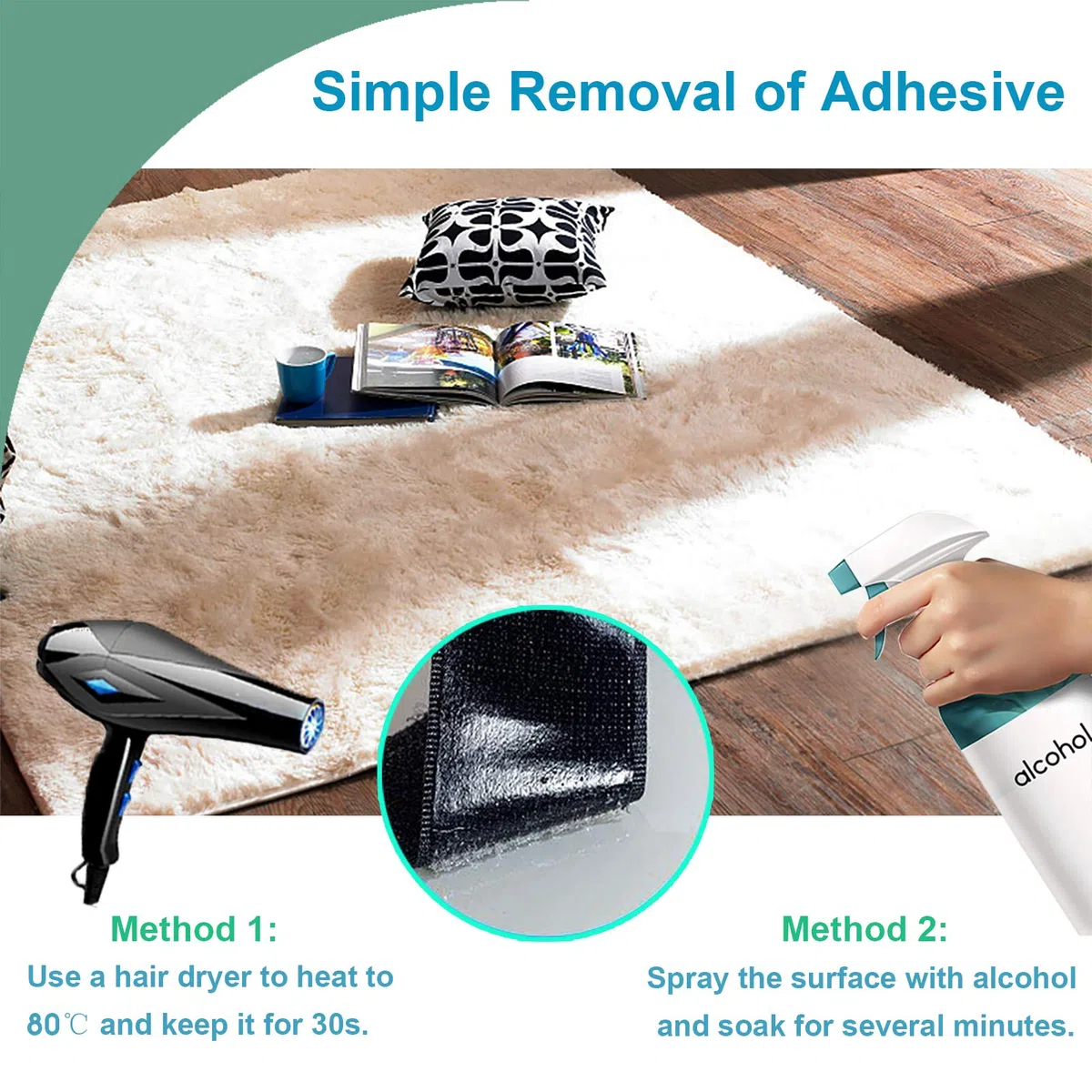 Simple Removal of Adhesive

alcohol

Method 1:
Use a hair dryer to heat to 80℃ and keep it for 30s.

Method 2:
Spray the surface with alcohol and soak for several minutes.